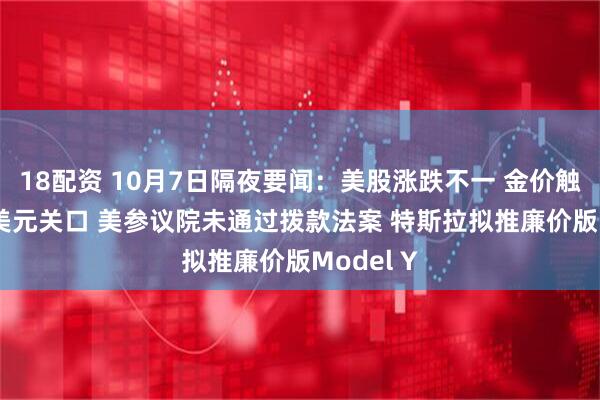 18配资 10月7日隔夜要闻：美股涨跌不一 金价触
美元关口 美参议院未通过拨款法案 特斯拉拟推廉价版
拟推廉价版Model Y